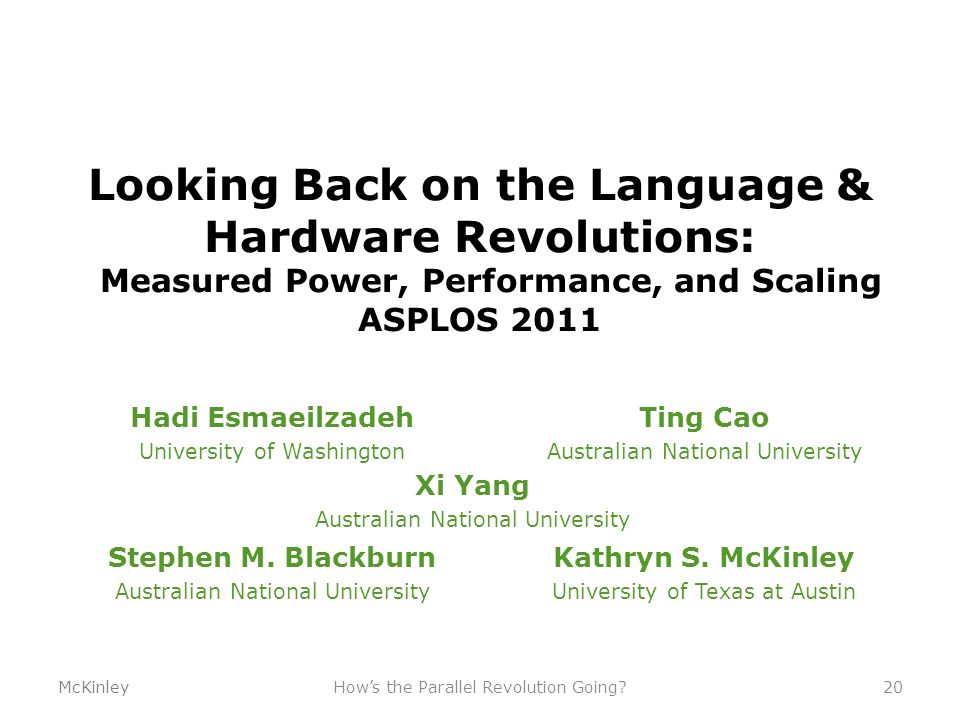 Looking Back on the Language & Hardware Revolutions:
Measured Power, Performance, and Scaling
ASPLOS 2011

Hadi Esmaeilzadeh
University of Washington

Ting Cao
Australian National University

Xi Yang
Australian National University

Stephen M. Blackburn
Australian National University

Kathryn S. McKinley
University of Texas at Austin

McKinley How's the Parallel Revolution Going? 20